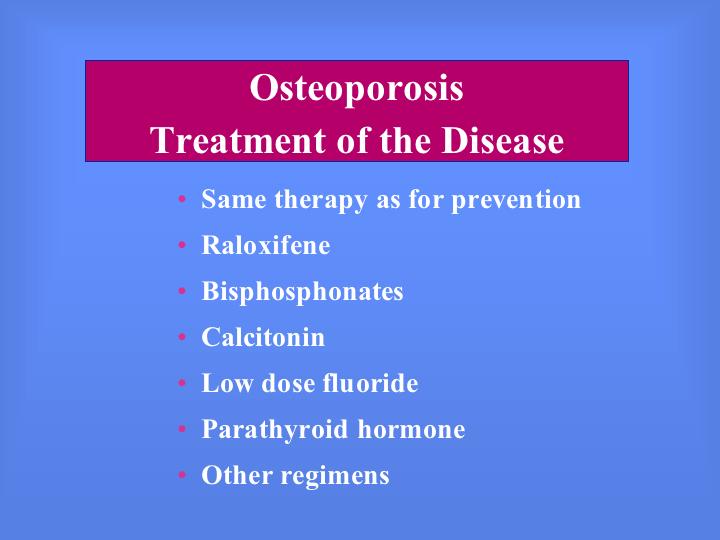 Osteoporosis
Treatment of the Disease

• Same therapy as for prevention
• Raloxifene
• Bisphosphonates
• Calcitonin
• Low dose fluoride
• Parathyroid hormone
• Other regimens